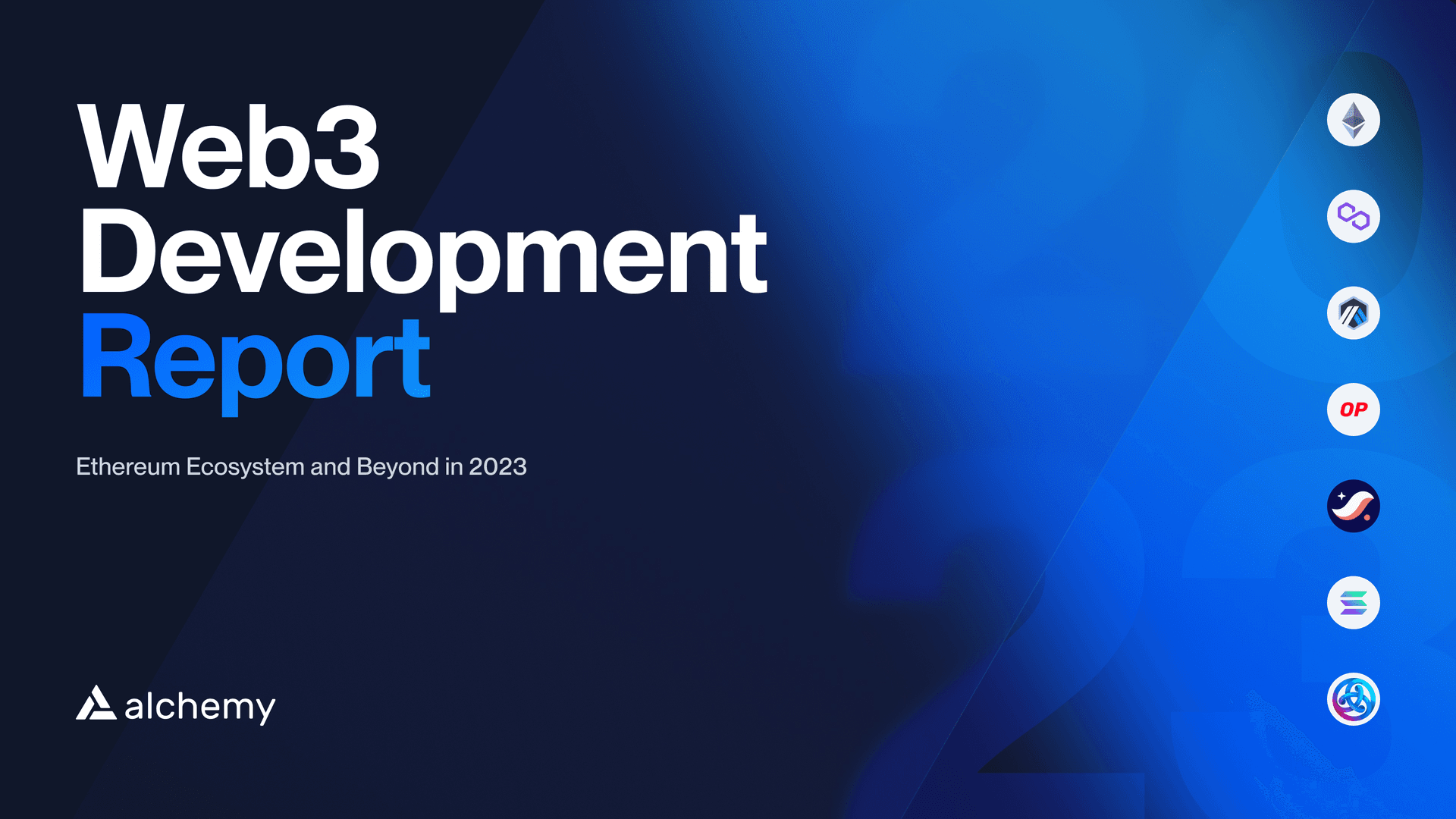 Web3 Development Report

Ethereum Ecosystem and Beyond in 2023

alchemy

OP